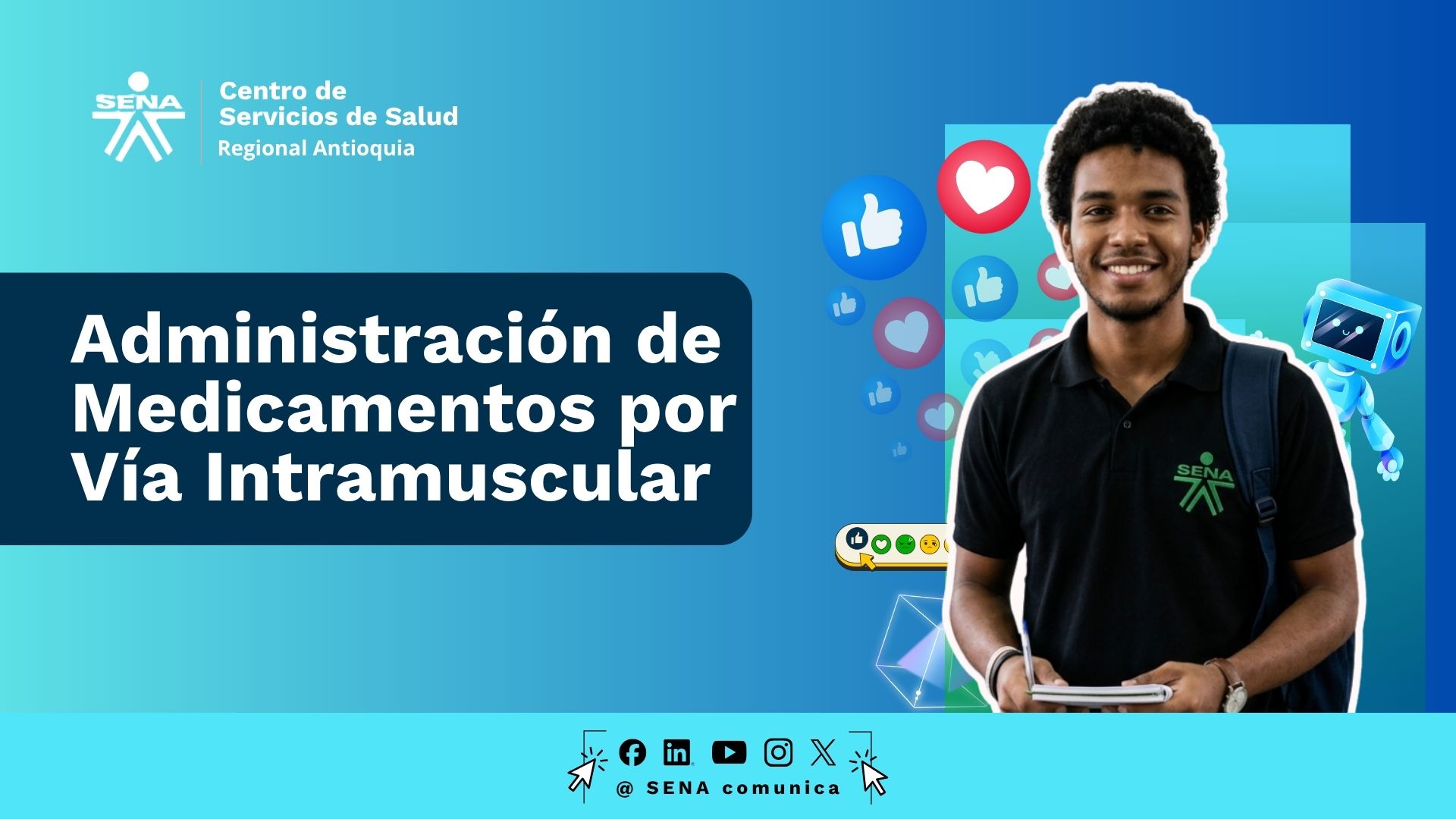 SENA

Centro de Servicios de Salud
Regional Antioquia

Administración de Medicamentos por Vía Intramuscular

SENA

@ SENA comunica